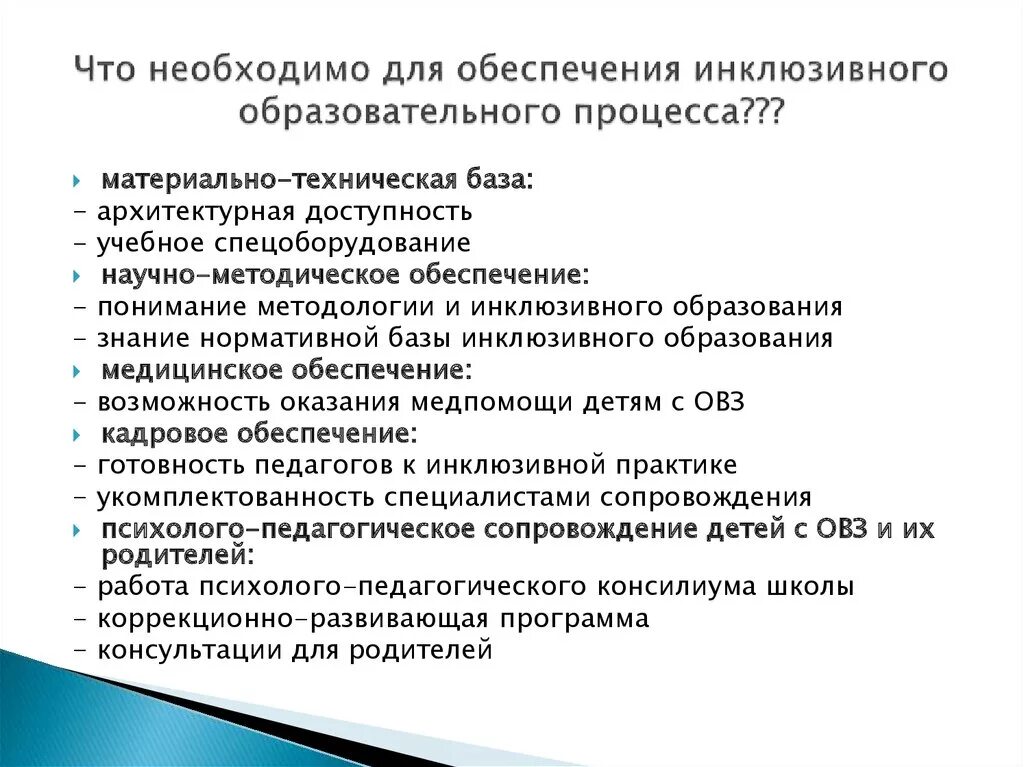 Что необходимо для обеспечения инклюзивного образовательного процесса???

материально-техническая база:
- архитектурная доступность
- учебное спецоборудование

научно-методическое обеспечение:
- понимание методологии и инклюзивного образования
- знание нормативной базы инклюзивного образования

медицинское обеспечение:
- возможность оказания медпомощи детям с ОВЗ

кадровое обеспечение:
- готовность педагогов к инклюзивной практике
- укомплектованность специалистами сопровождения

психолого-педагогическое сопровождение детей с ОВЗ и их родителей:
- работа психолого-педагогического консилиума школы
- коррекционно-развивающая программа
- консультации для родителей